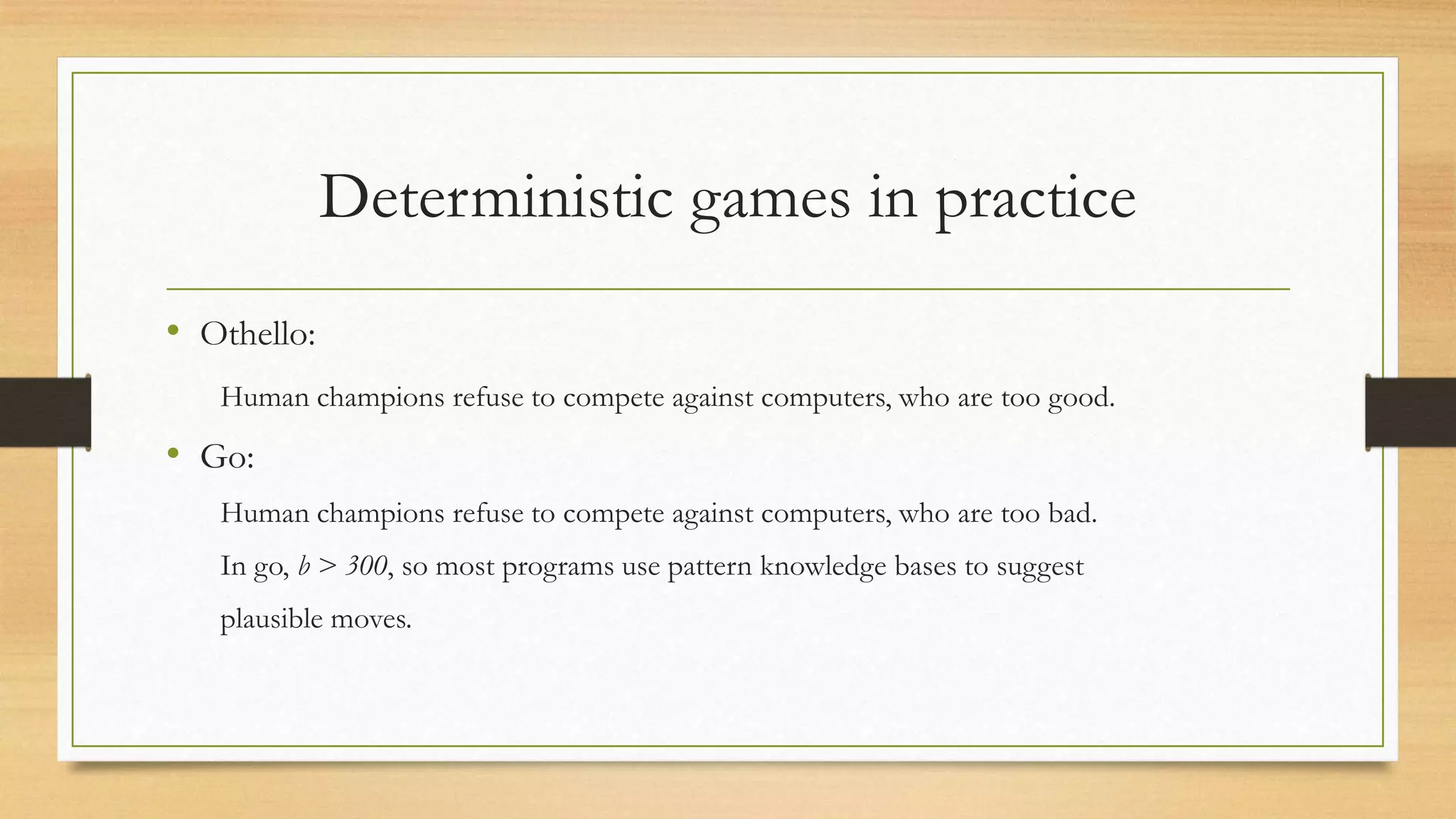 Deterministic games in practice

• Othello:

Human champions refuse to compete against computers, who are too good.

• Go:

Human champions refuse to compete against computers, who are too bad.

In go, $b > 300$, so most programs use pattern knowledge bases to suggest plausible moves.